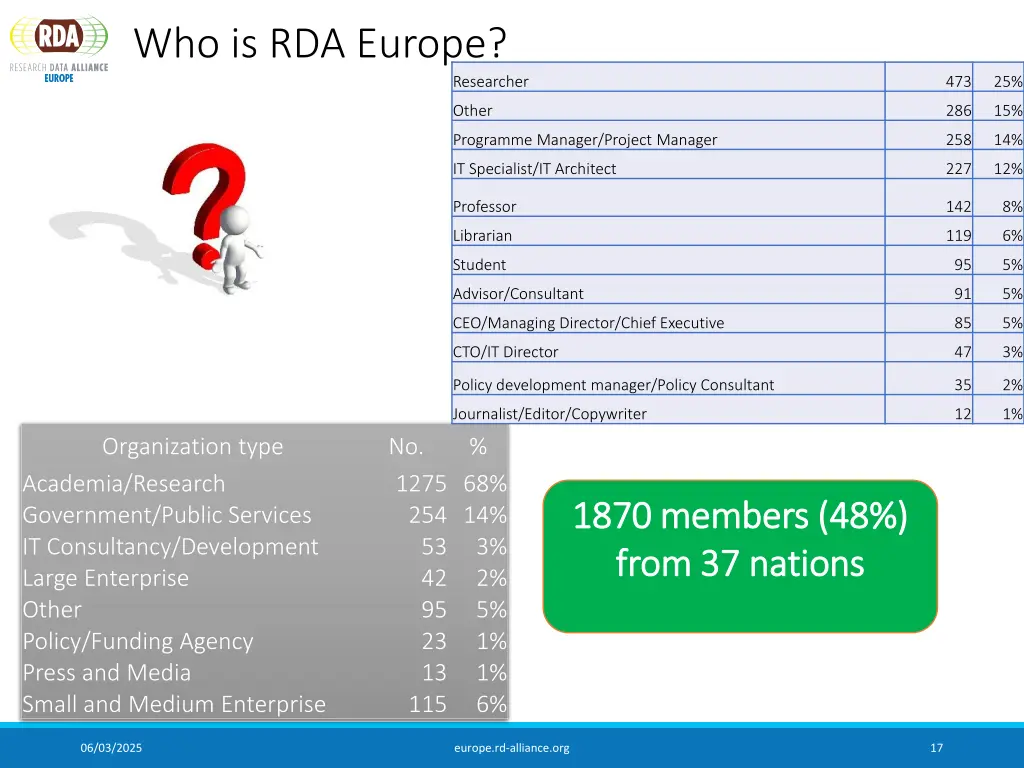 RDA
RESEARCH DATA ALLIANCE
EUROPE

Who is RDA Europe?

| Researcher | 473 | 25% |
|---|---|---|
| Other | 286 | 15% |
| Programme Manager/Project Manager | 258 | 14% |
| IT Specialist/IT Architect | 227 | 12% |
| Professor | 142 | 8% |
| Librarian | 119 | 6% |
| Student | 95 | 5% |
| Advisor/Consultant | 91 | 5% |
| CEO/Managing Director/Chief Executive | 85 | 5% |
| CTO/IT Director | 47 | 3% |
| Policy development manager/Policy Consultant | 35 | 2% |
| Journalist/Editor/Copywriter | 12 | 1% |

| Organization type | No. | % |
|---|---|---|
| Academia/Research | 1275 | 68% |
| Government/Public Services | 254 | 14% |
| IT Consultancy/Development | 53 | 3% |
| Large Enterprise | 42 | 2% |
| Other | 95 | 5% |
| Policy/Funding Agency | 23 | 1% |
| Press and Media | 13 | 1% |
| Small and Medium Enterprise | 115 | 6% |

1870 members (48%) from 37 nations

06/03/2025
europe.rd-alliance.org
17